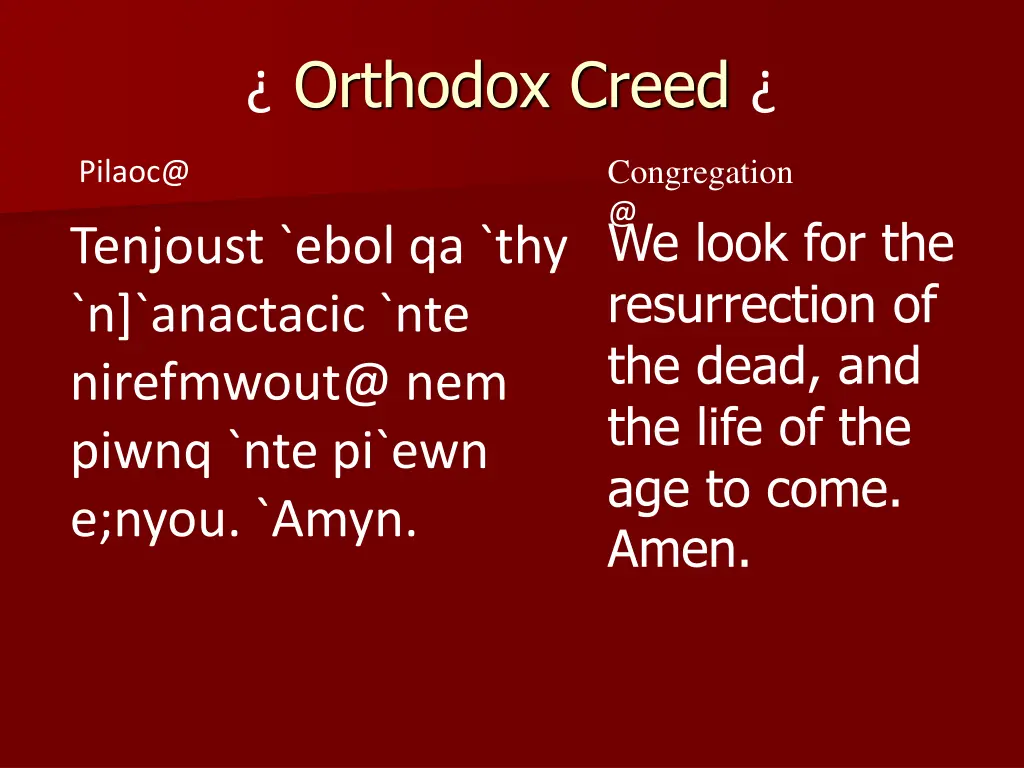 ¿ Orthodox Creed ¿

Pilaoc@

Tenjoust `ebol qa `thy `n]`anactacic `nte nirefmwout@ nem piwnq `nte pi`ewn e;nyou. `Amyn.

Congregation @

We look for the resurrection of the dead, and the life of the age to come. Amen.